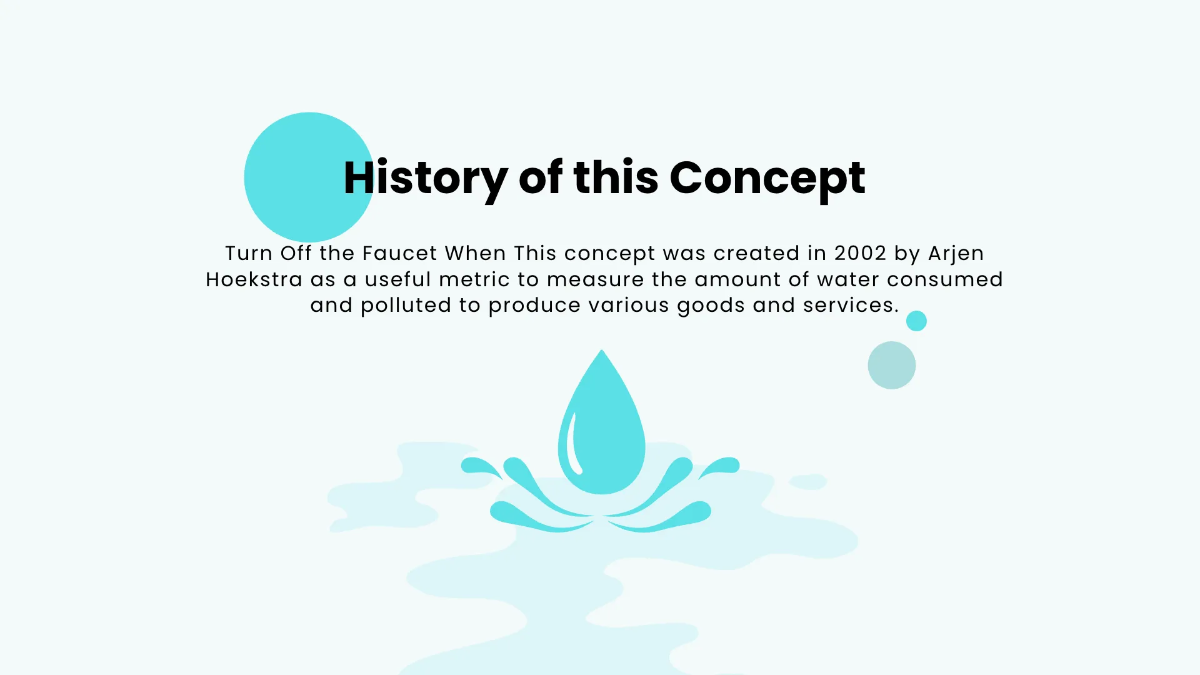 History of this Concept

Turn Off the Faucet When This concept was created in 2002 by Arjen Hoekstra as a useful metric to measure the amount of water consumed and polluted to produce various goods and services.